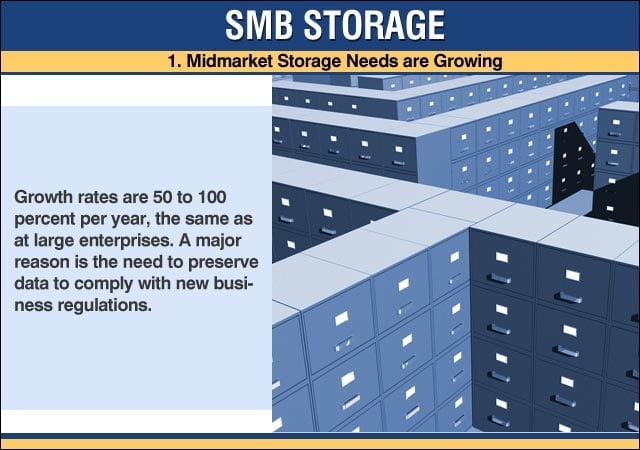 SMB STORAGE

1. Midmarket Storage Needs are Growing

Growth rates are 50 to 100 percent per year, the same as at large enterprises. A major reason is the need to preserve data to comply with new business regulations.